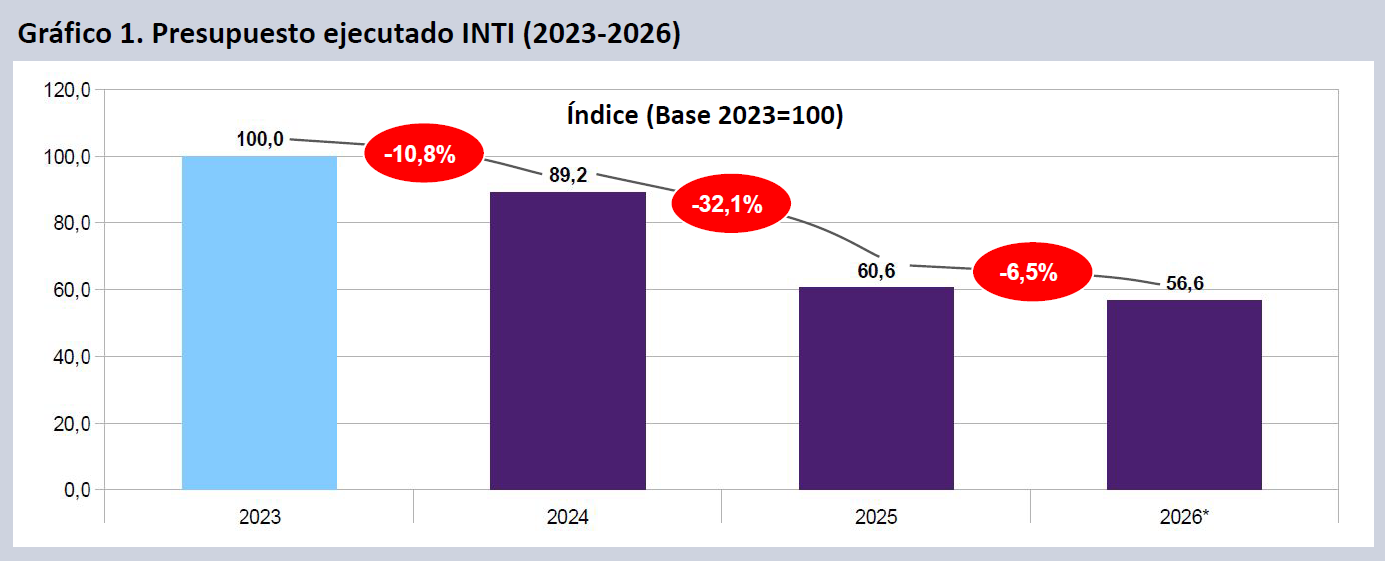 Gráfico 1. Presupuesto ejecutado INTI (2023-2026)

Índice (Base 2023=100)

120,0
100,0
80,0
60,0
40,0
20,0
0,0

100,0
-10,8%
89,2
-32,1%
60,6
-6,5%
56,6

2023
2024
2025
2026*